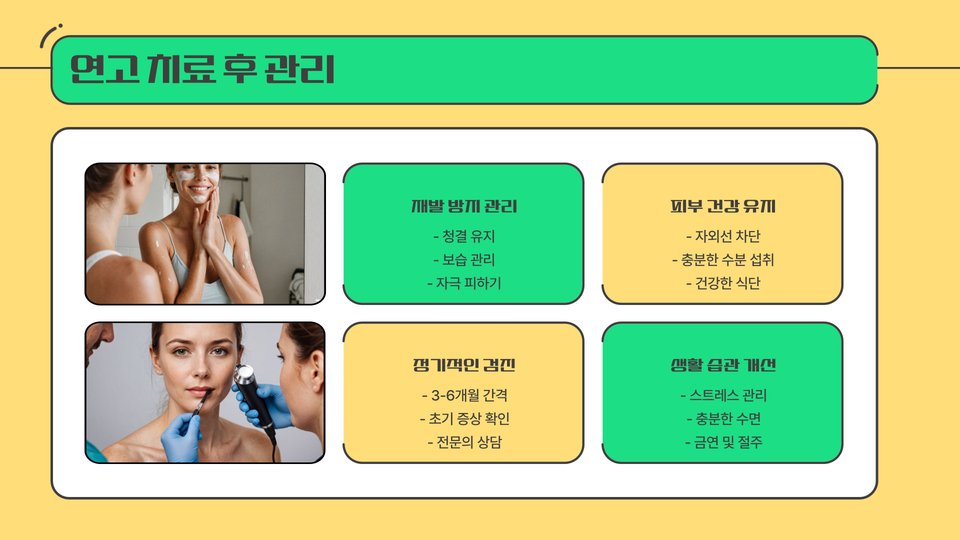 연고 치료 후 관리

재발 방지 관리
- 청결 유지
- 보습 관리
- 자극 피하기

피부 건강 유지
- 자외선 차단
- 충분한 수분 섭취
- 건강한 식단

정기적인 검진
- 3-6개월 간격
- 초기 증상 확인
- 전문의 상담

생활 습관 개선
- 스트레스 관리
- 충분한 수면
- 금연 및 절주